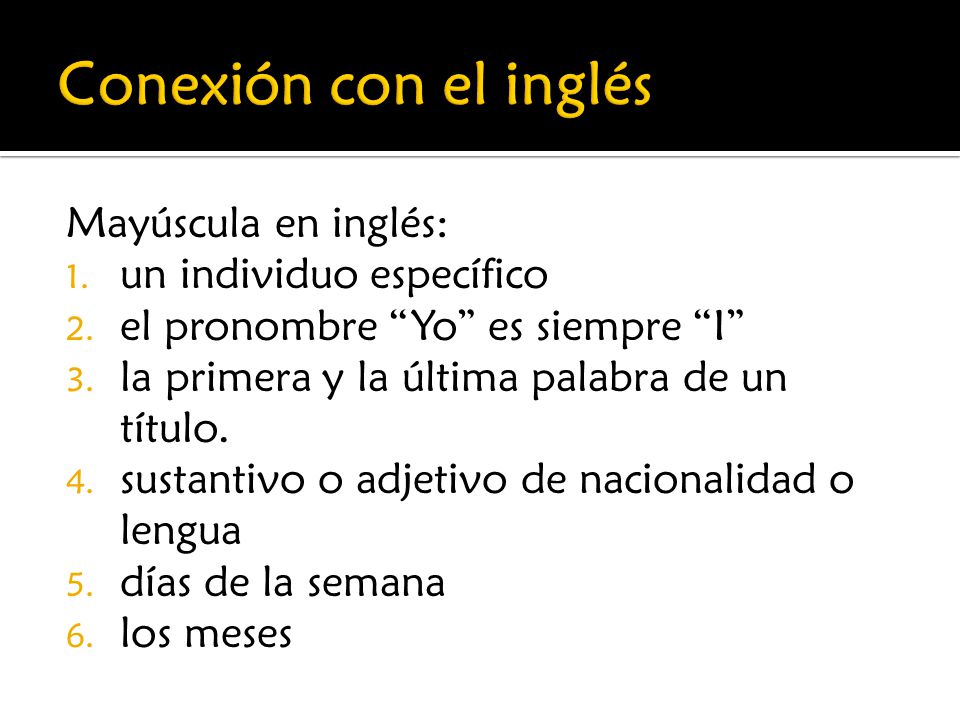 Conexión con el inglés

Mayúscula en inglés:
1. un individuo específico
2. el pronombre “Yo” es siempre “I”
3. la primera y la última palabra de un título.
4. sustantivo o adjetivo de nacionalidad o lengua
5. días de la semana
6. los meses